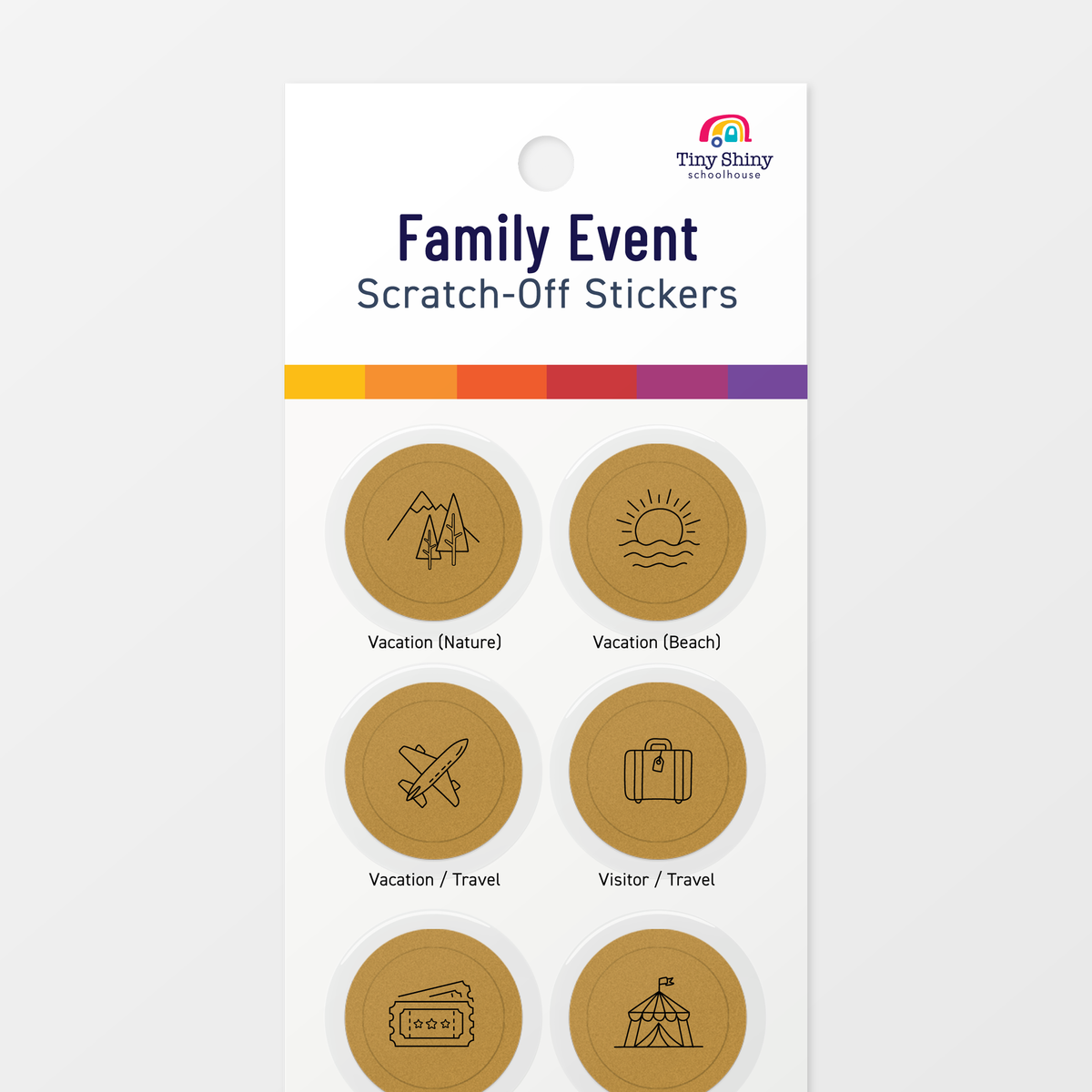 Tiny Shiny
schoolhouse

Family Event
Scratch-Off Stickers

Vacation (Nature)

Vacation (Beach)

Vacation / Travel

Visitor / Travel